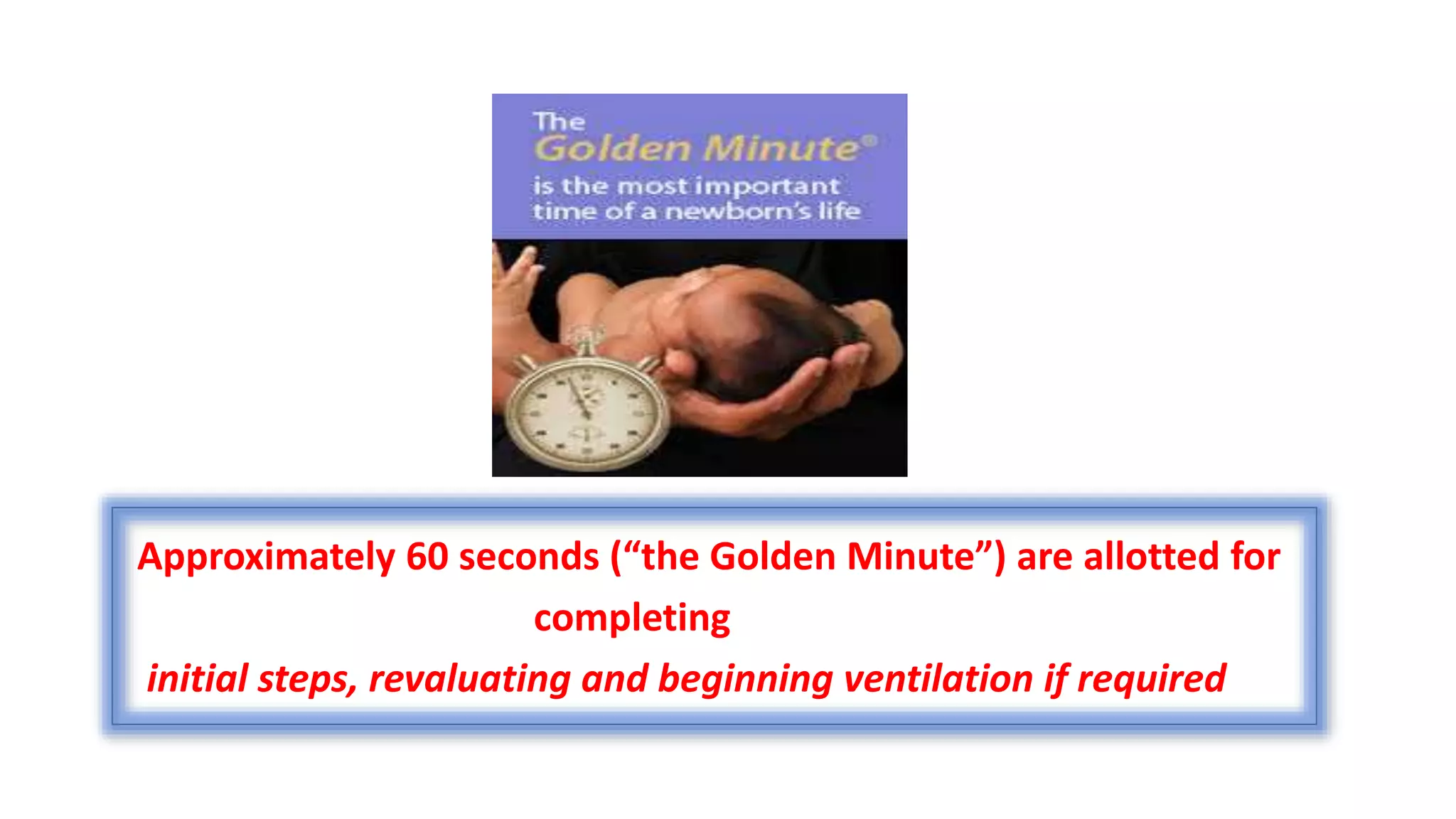 The Golden Minute®
is the most important time of a newborn's life

Approximately 60 seconds (“the Golden Minute”) are allotted for completing

initial steps, revaluating and beginning ventilation if required